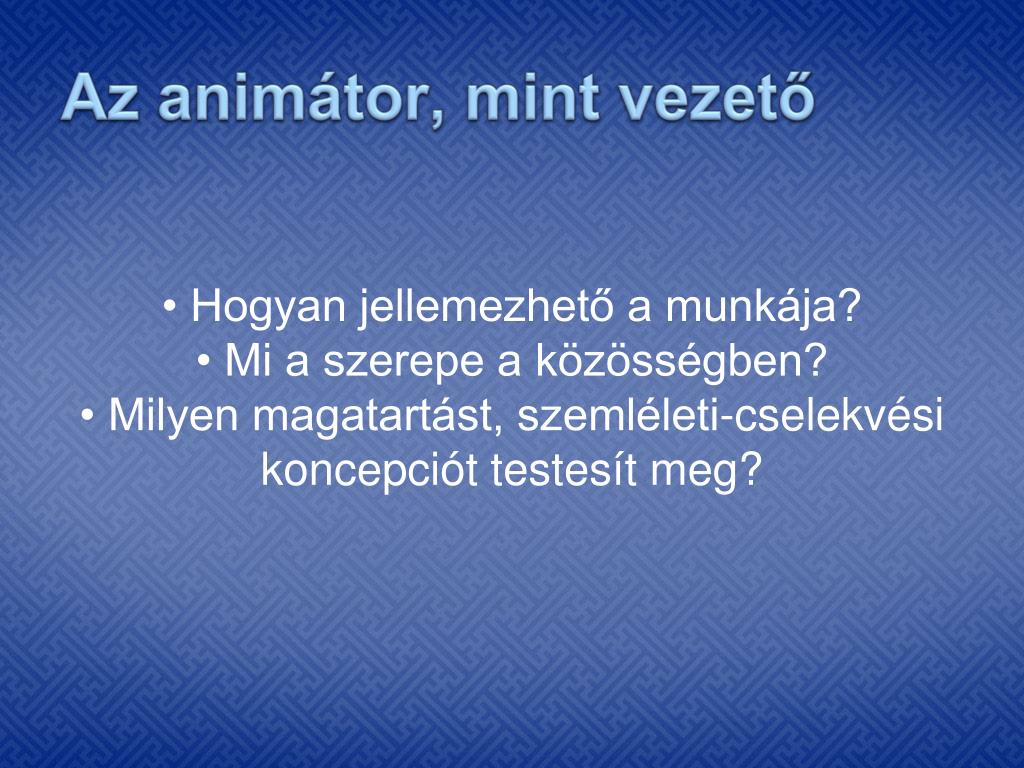 Az animátor, mint vezető

• Hogyan jellemezhető a munkája?
• Mi a szerepe a közösségben?
• Milyen magatartást, szemléleti-cselekvési koncepciót testesít meg?